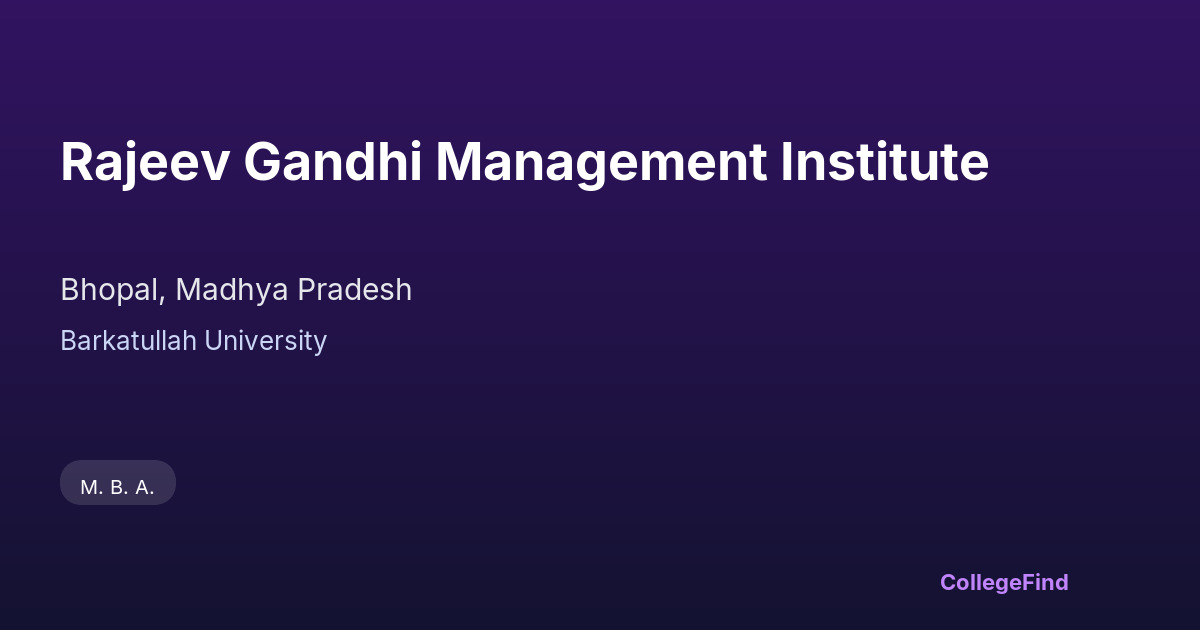 Rajeev Gandhi Management Institute

Bhopal, Madhya Pradesh

Barkatullah University

M. B. A.

CollegeFind